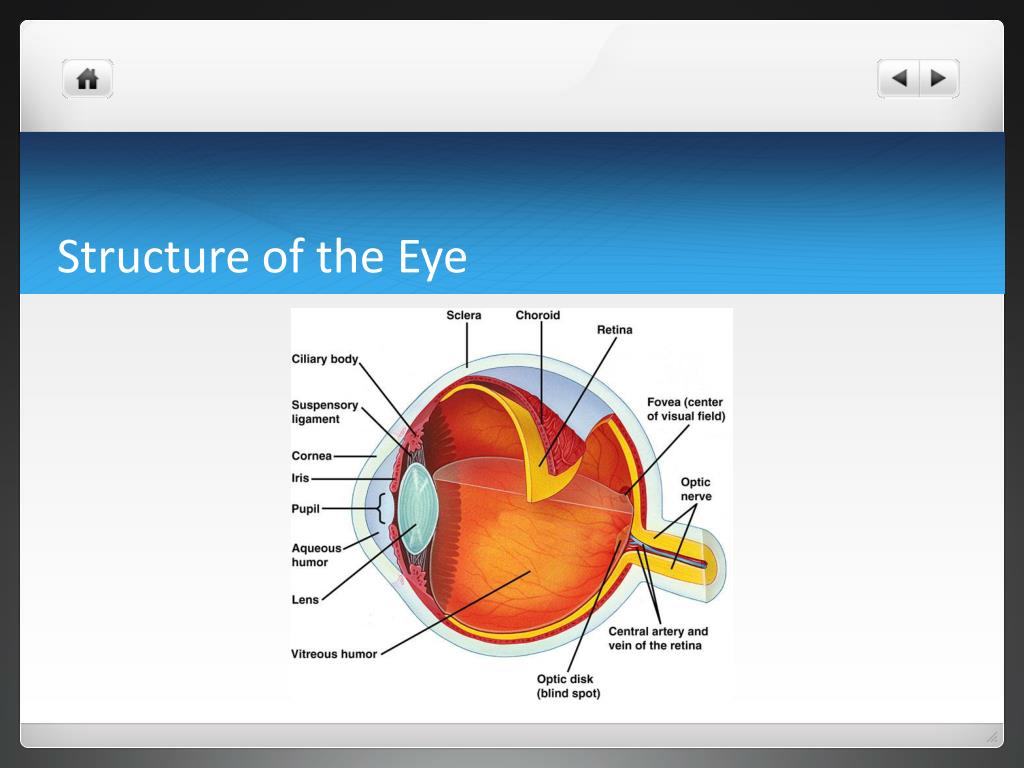 Structure of the Eye

Sclera
Choroid
Retina
Ciliary body
Suspensory ligament
Cornea
Iris
Pupil
Aqueous humor
Lens
Vitreous humor
Fovea (center of visual field)
Optic nerve
Central artery and vein of the retina
Optic disk (blind spot)